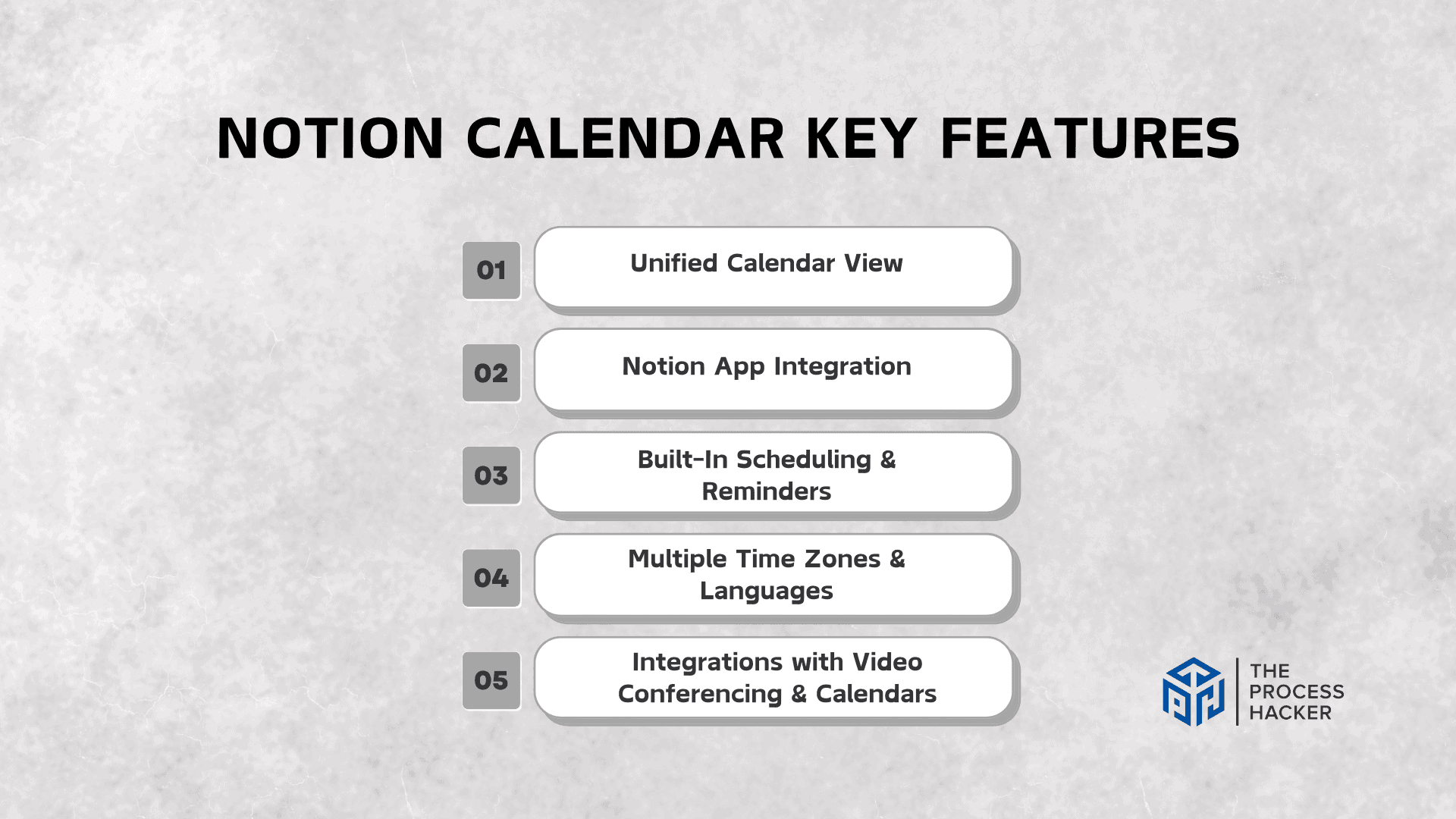 NOTION CALENDAR KEY FEATURES

01 Unified Calendar View

02 Notion App Integration

03 Built-In Scheduling & Reminders

04 Multiple Time Zones & Languages

05 Integrations with Video Conferencing & Calendars

THE PROCESS HACKER